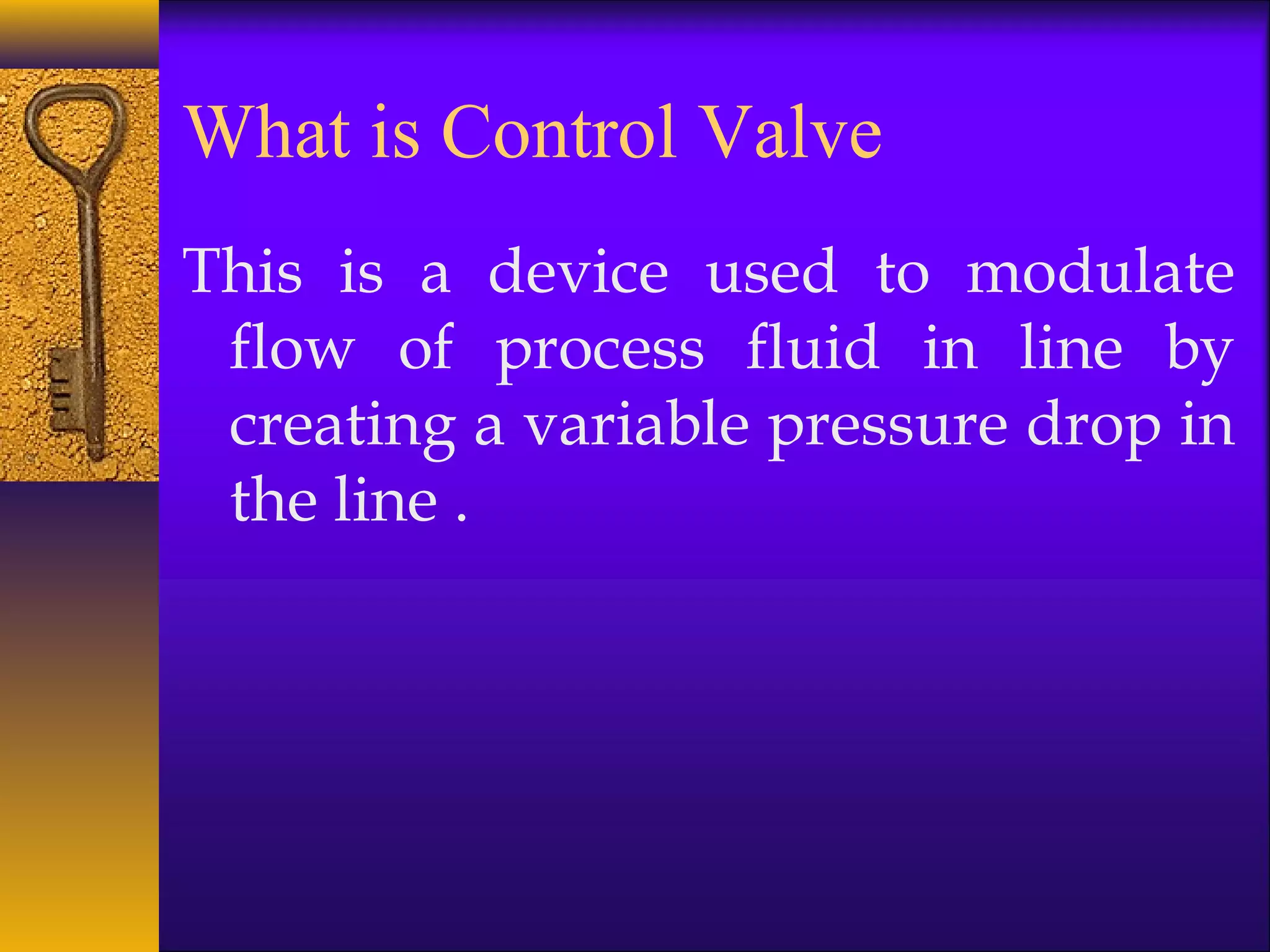 What is Control Valve

This is a device used to modulate flow of process fluid in line by creating a variable pressure drop in the line .